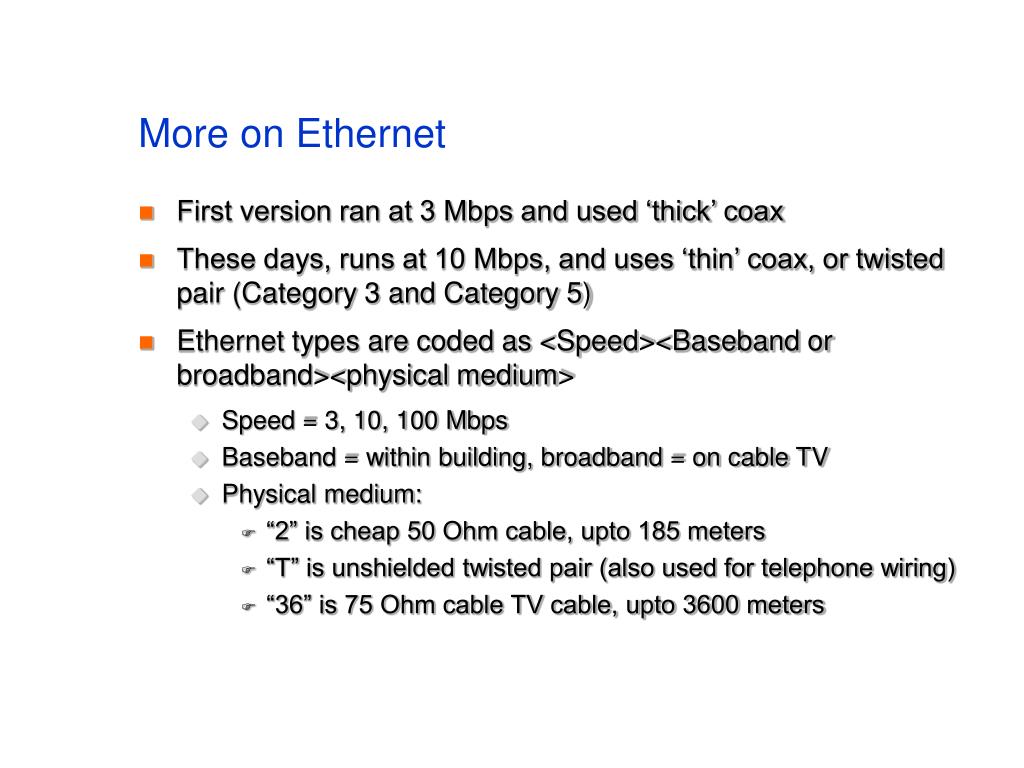 More on Ethernet

First version ran at 3 Mbps and used ‘thick’ coax

These days, runs at 10 Mbps, and uses ‘thin’ coax, or twisted pair (Category 3 and Category 5)

Ethernet types are coded as <Speed><Baseband or broadband><physical medium>

Speed = 3, 10, 100 Mbps

Baseband = within building, broadband = on cable TV

Physical medium:

“2” is cheap 50 Ohm cable, upto 185 meters

“T” is unshielded twisted pair (also used for telephone wiring)

“36” is 75 Ohm cable TV cable, upto 3600 meters